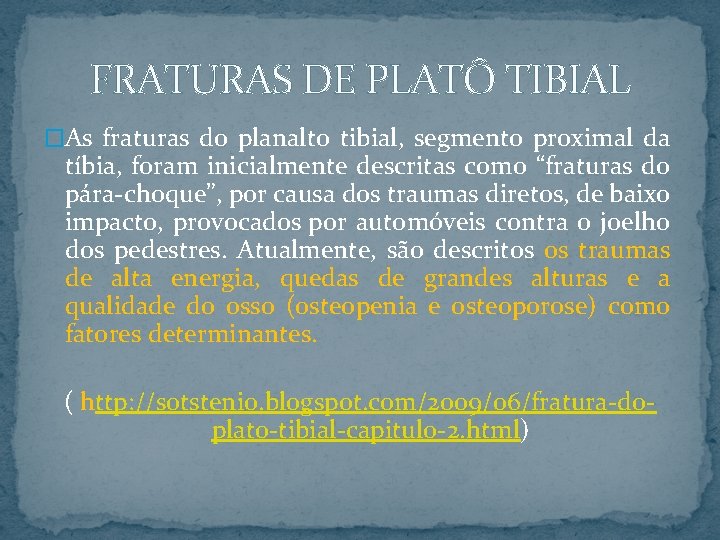 FRATURAS DE PLATÔ TIBIAL

As fraturas do planalto tibial, segmento proximal da tíbia, foram inicialmente descritas como “fraturas do pára-choque”, por causa dos traumas diretos, de baixo impacto, provocados por automóveis contra o joelho dos pedestres. Atualmente, são descritos os traumas de alta energia, quedas de grandes alturas e a qualidade do osso (osteopenia e osteoporose) como fatores determinantes.

( http://sotstenio.blogspot.com/2009/06/fratura-do-plato-tibial-capitulo-2.html)